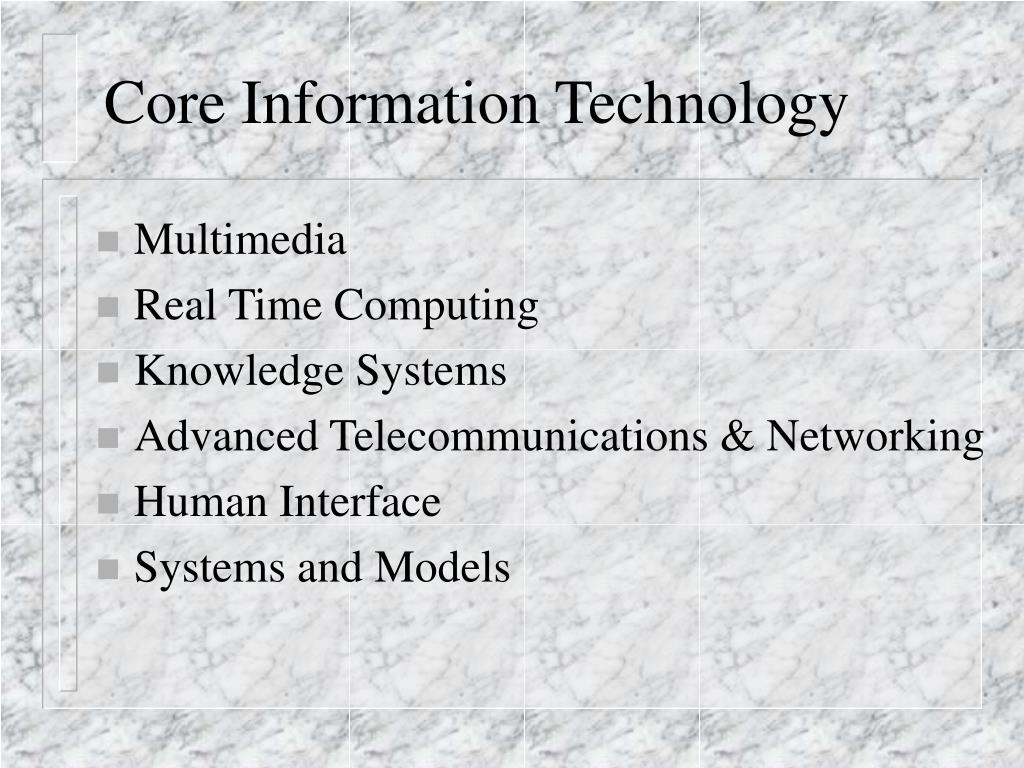 Core Information Technology

- Multimedia
- Real Time Computing
- Knowledge Systems
- Advanced Telecommunications & Networking
- Human Interface
- Systems and Models